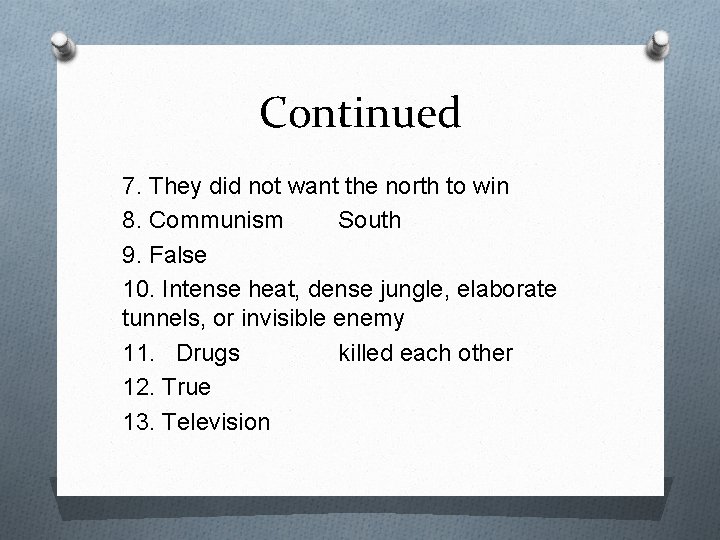 Continued

7. They did not want the north to win
8. Communism South
9. False
10. Intense heat, dense jungle, elaborate tunnels, or invisible enemy
11. Drugs killed each other
12. True
13. Television